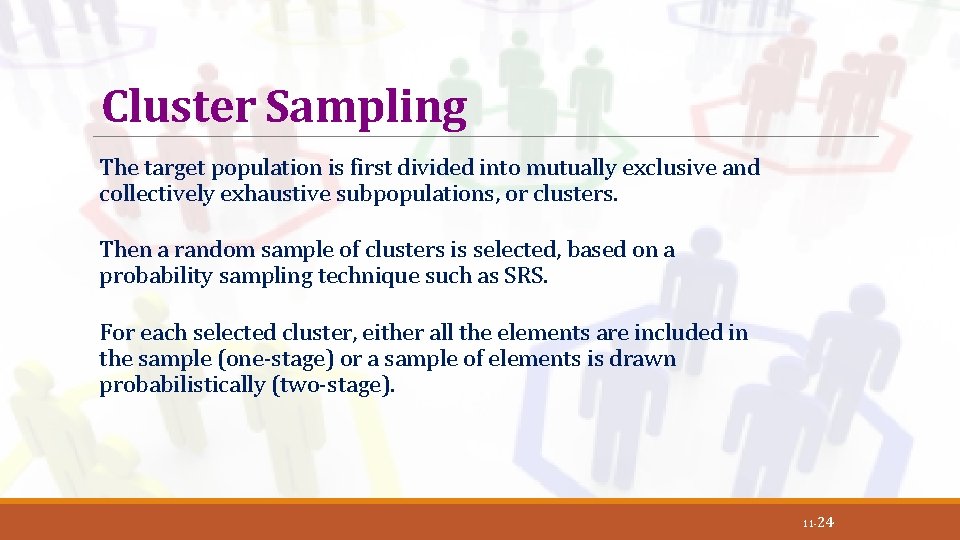 Cluster Sampling

The target population is first divided into mutually exclusive and collectively exhaustive subpopulations, or clusters.

Then a random sample of clusters is selected, based on a probability sampling technique such as SRS.

For each selected cluster, either all the elements are included in the sample (one-stage) or a sample of elements is drawn probabilistically (two-stage).

11-24